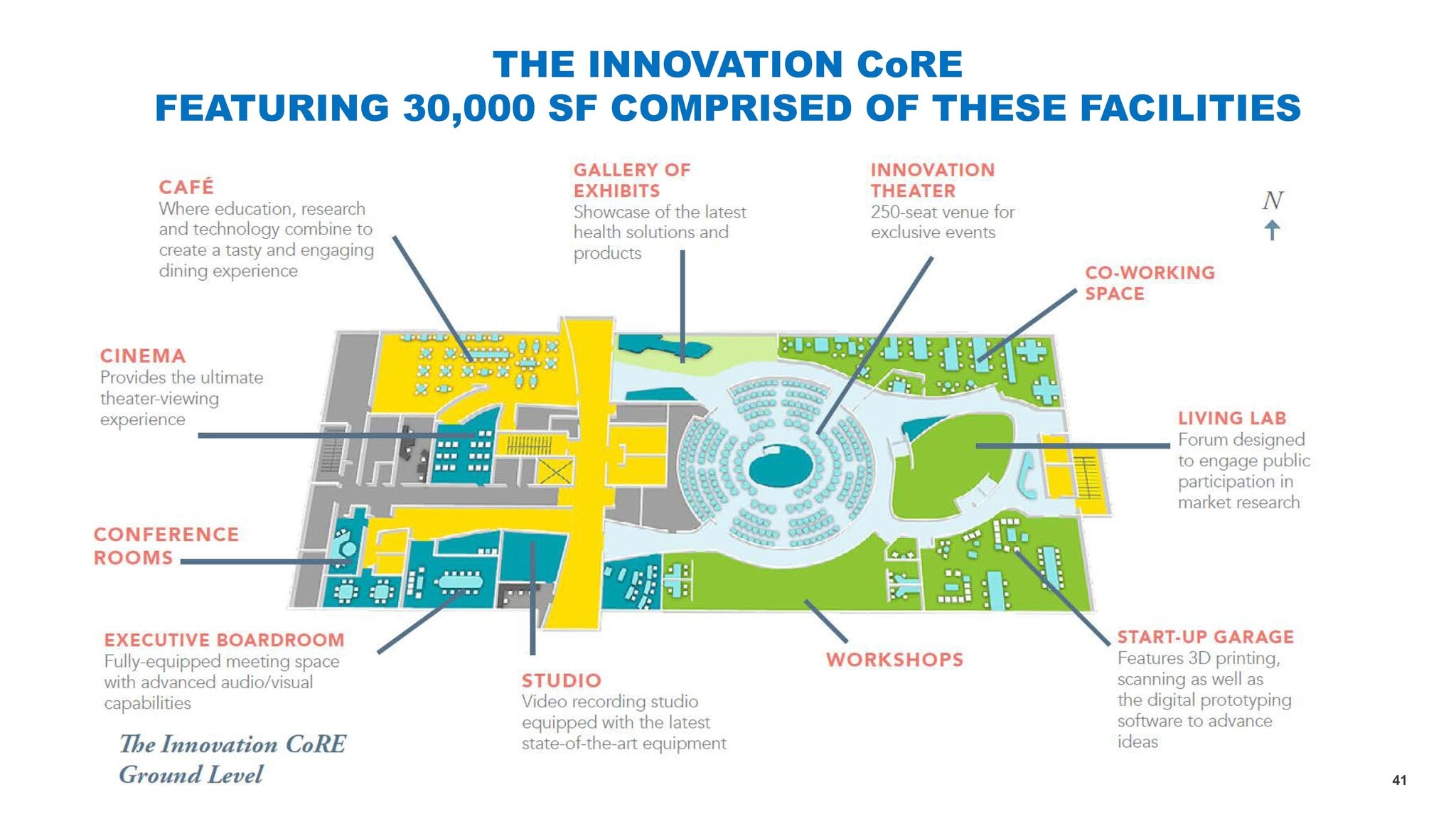 THE INNOVATION CoRE
FEATURING 30,000 SF COMPRISED OF THESE FACILITIES

CAFÉ
Where education, research and technology combine to create a tasty and engaging dining experience

GALLERY OF EXHIBITS
Showcase of the latest health solutions and products

INNOVATION THEATER
250-seat venue for exclusive events

N

CO-WORKING SPACE

CINEMA
Provides the ultimate theater-viewing experience

LIVING LAB
Forum designed to engage public participation in market research

CONFERENCE ROOMS

EXECUTIVE BOARDROOM
Fully-equipped meeting space with advanced audio/visual capabilities

STUDIO
Video recording studio equipped with the latest state-of-the-art equipment

WORKSHOPS

START-UP GARAGE
Features 3D printing, scanning as well as the digital prototyping software to advance ideas

The Innovation CoRE
Ground Level

41